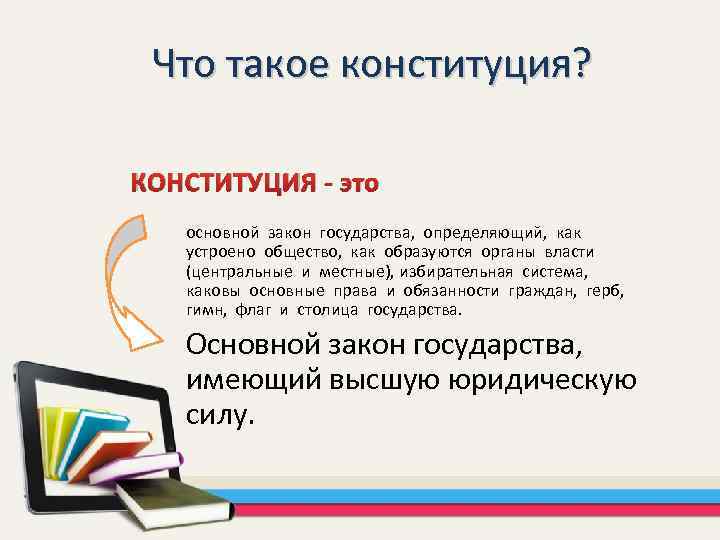 Что такое конституция?

КОНСТИТУЦИЯ - это

основной закон государства, определяющий, как устроено общество, как образуются органы власти (центральные и местные), избирательная система, каковы основные права и обязанности граждан, герб, гимн, флаг и столица государства.

Основной закон государства, имеющий высшую юридическую силу.